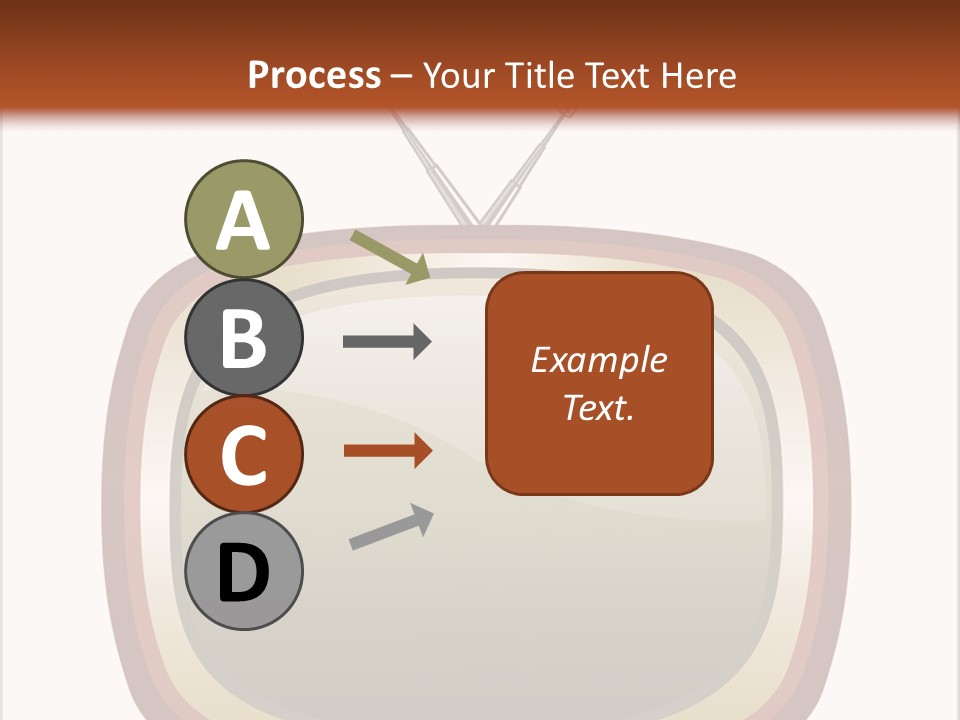 Process – Your Title Text Here

A

B

C

D

Example Text.